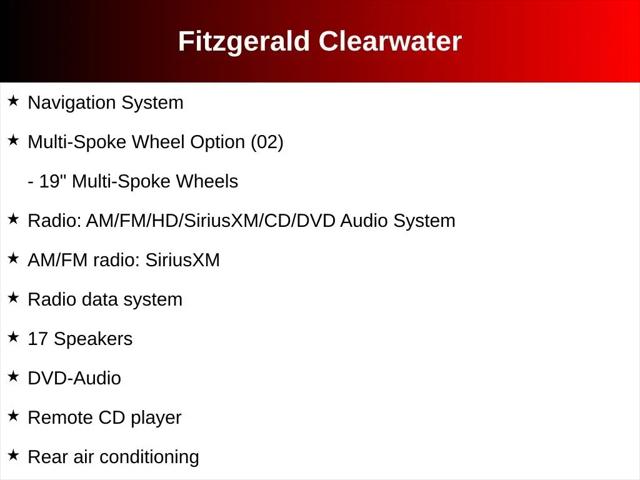 Fitzgerald Clearwater

★ Navigation System

★ Multi-Spoke Wheel Option (02)

- 19" Multi-Spoke Wheels

★ Radio: AM/FM/HD/SiriusXM/CD/DVD Audio System

★ AM/FM radio: SiriusXM

★ Radio data system

★ 17 Speakers

★ DVD-Audio

★ Remote CD player

★ Rear air conditioning